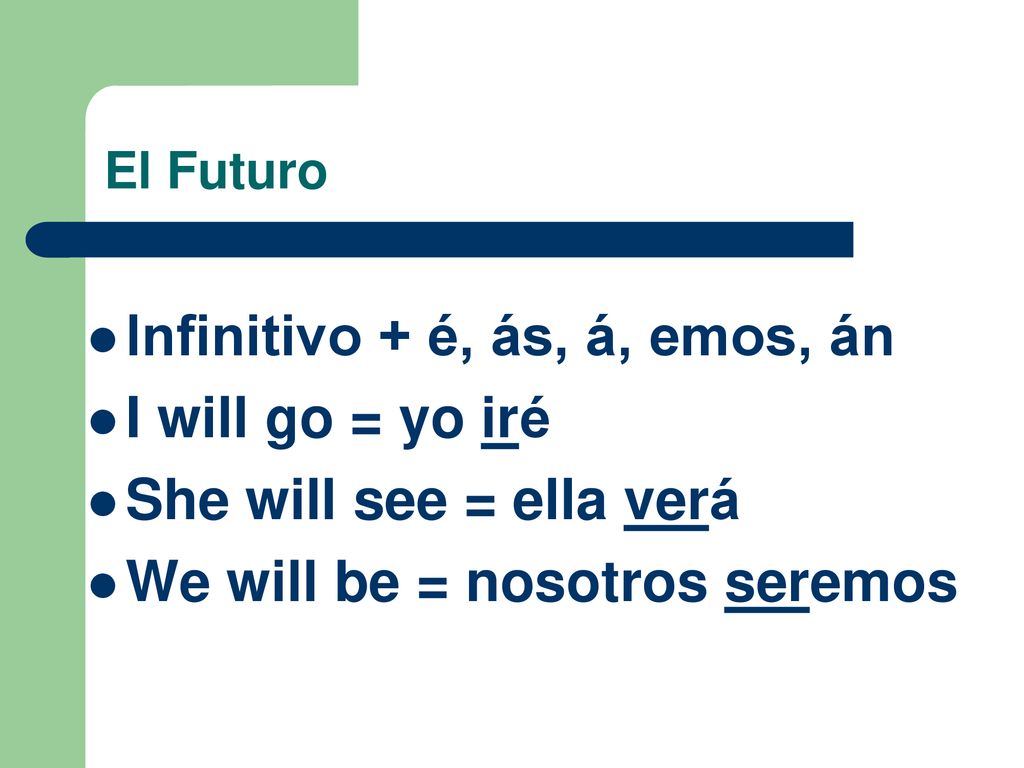 El Futuro

- Infinitivo + é, ás, á, emos, án
- I will go = yo iré
- She will see = ella verá
- We will be = nosotros seremos